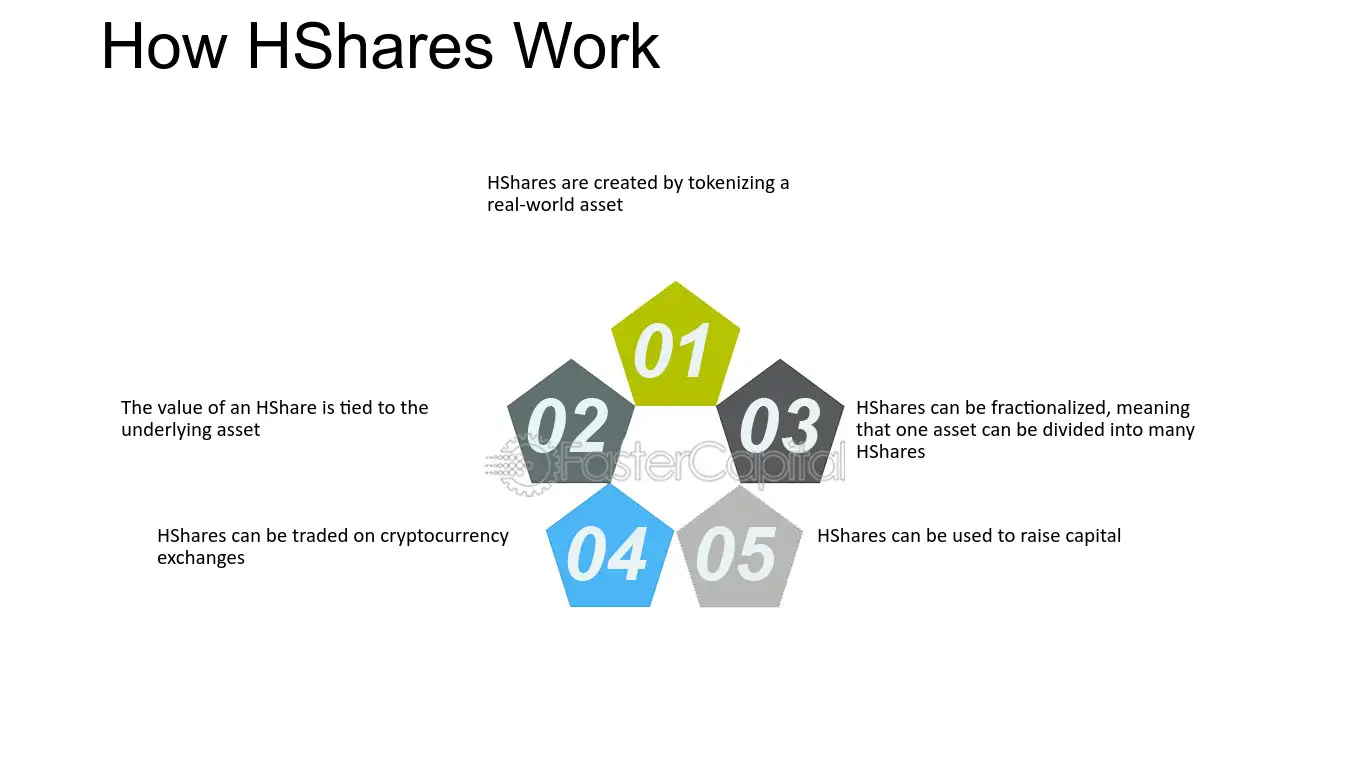 How HShares Work

HShares are created by tokenizing a real-world asset

01

The value of an HShare is tied to the underlying asset

02

03

HShares can be fractionalized, meaning that one asset can be divided into many HShares

HShares can be traded on cryptocurrency exchanges

04

05

HShares can be used to raise capital

FasterCapital